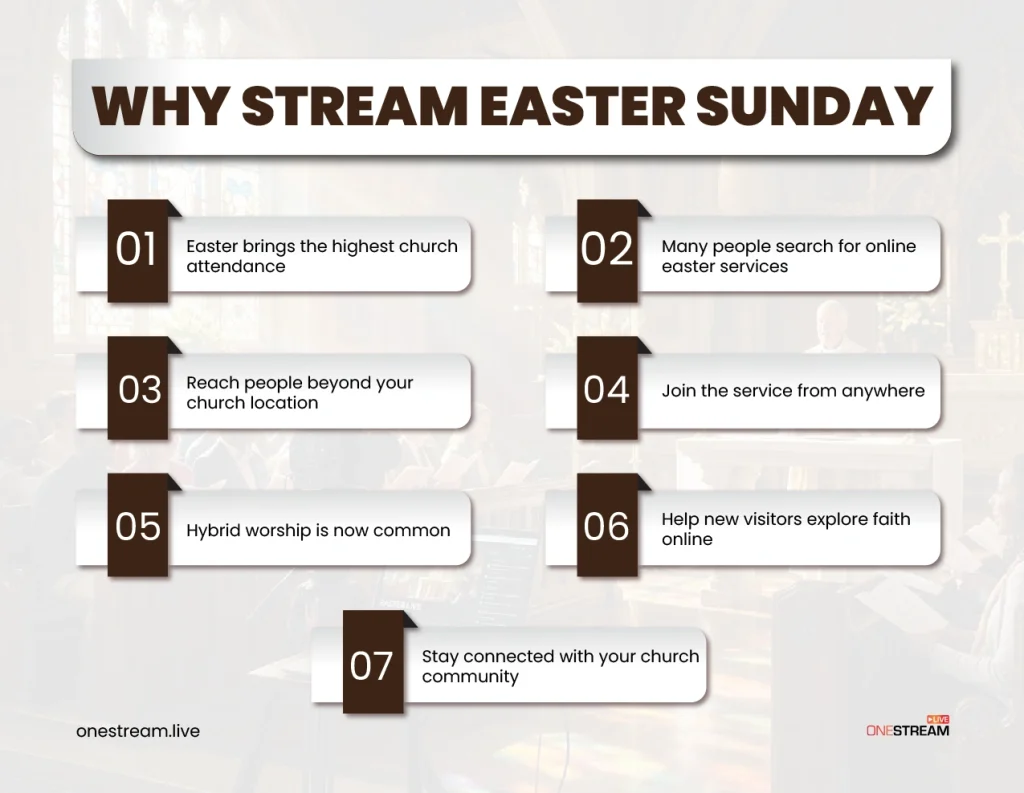 WHY STREAM EASTER SUNDAY

01 Easter brings the highest church attendance

02 Many people search for online easter services

03 Reach people beyond your church location

04 Join the service from anywhere

05 Hybrid worship is now common

06 Help new visitors explore faith online

07 Stay connected with your church community

onestream.live

ONESTREAM LIVE